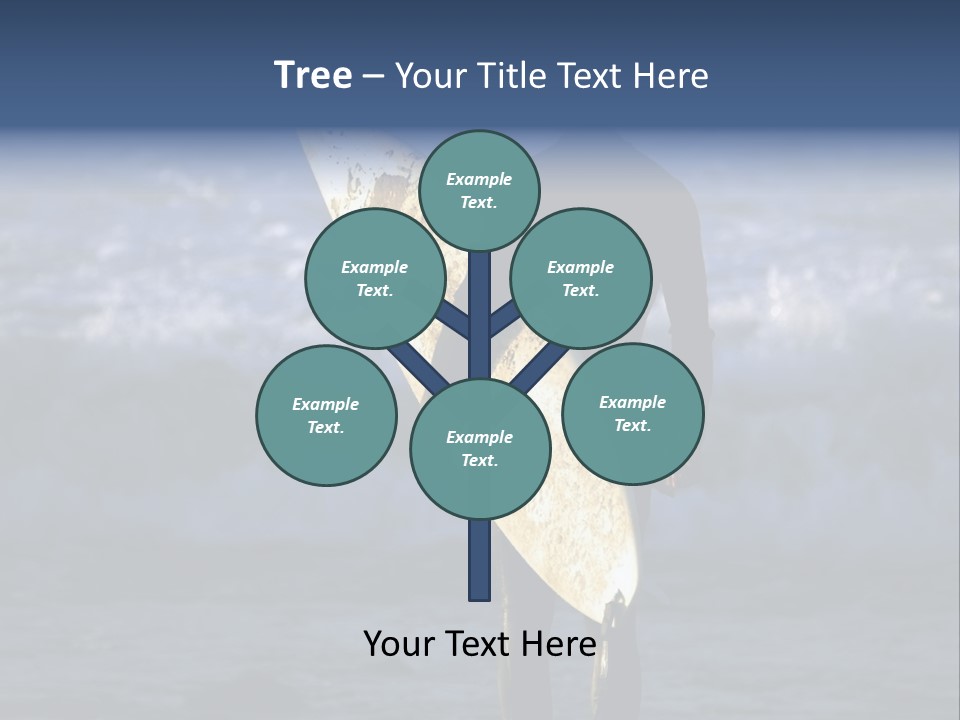 Tree – Your Title Text Here

Example Text.

Example Text.

Example Text.

Example Text.

Example Text.

Example Text.

Your Text Here